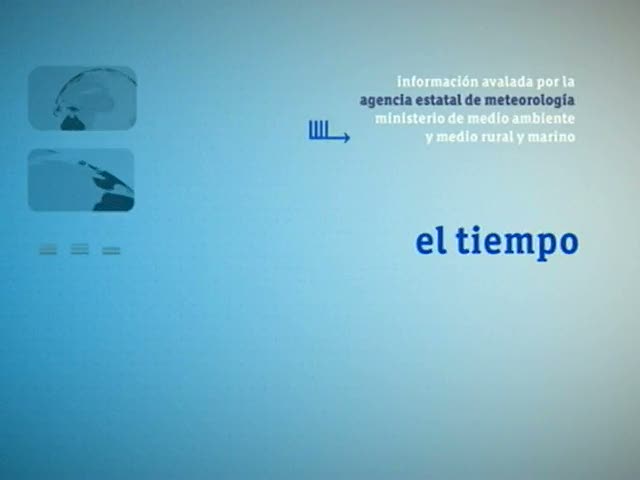 información avalada por la
agencia estatal de meteorología
ministerio de medio ambiente
y medio rural y marino

el tiempo